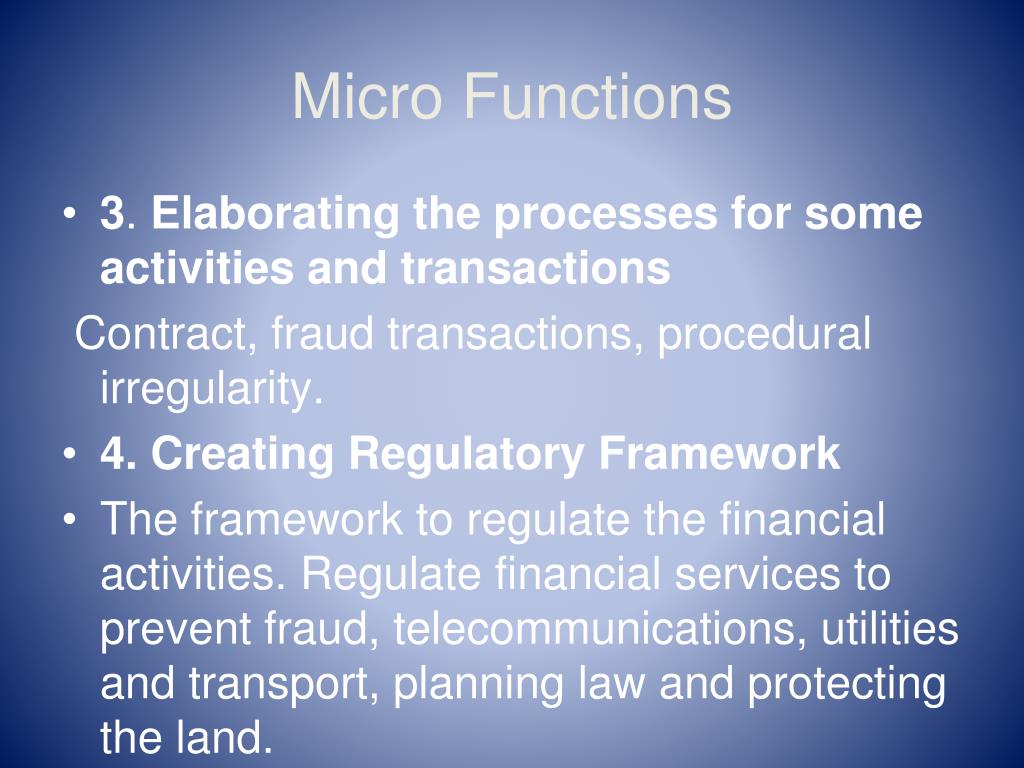 Micro Functions

• 3. Elaborating the processes for some activities and transactions

Contract, fraud transactions, procedural irregularity.

• 4. Creating Regulatory Framework

• The framework to regulate the financial activities. Regulate financial services to prevent fraud, telecommunications, utilities and transport, planning law and protecting the land.